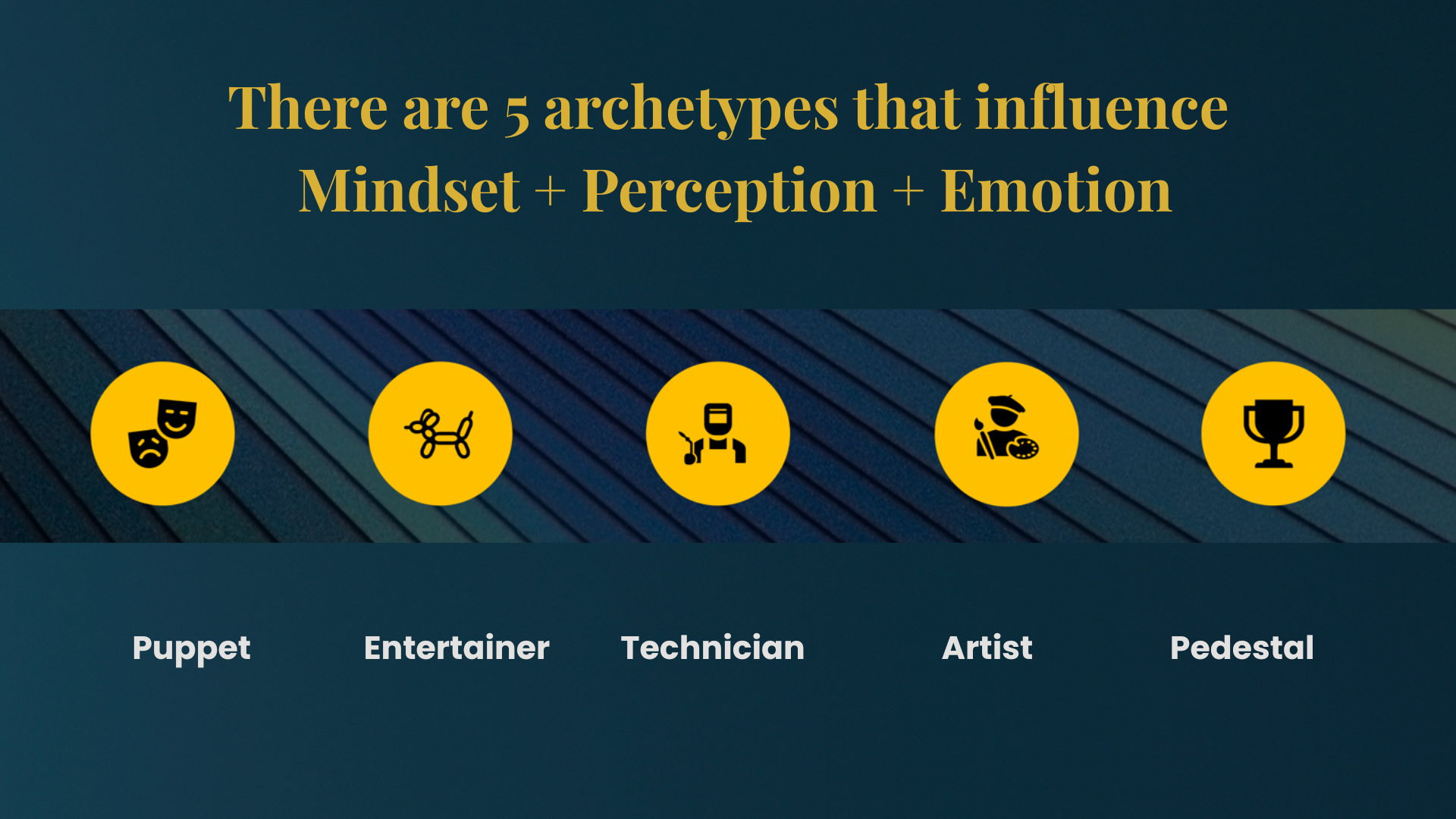 There are 5 archetypes that influence
Mindset + Perception + Emotion

Puppet

Entertainer

Technician

Artist

Pedestal